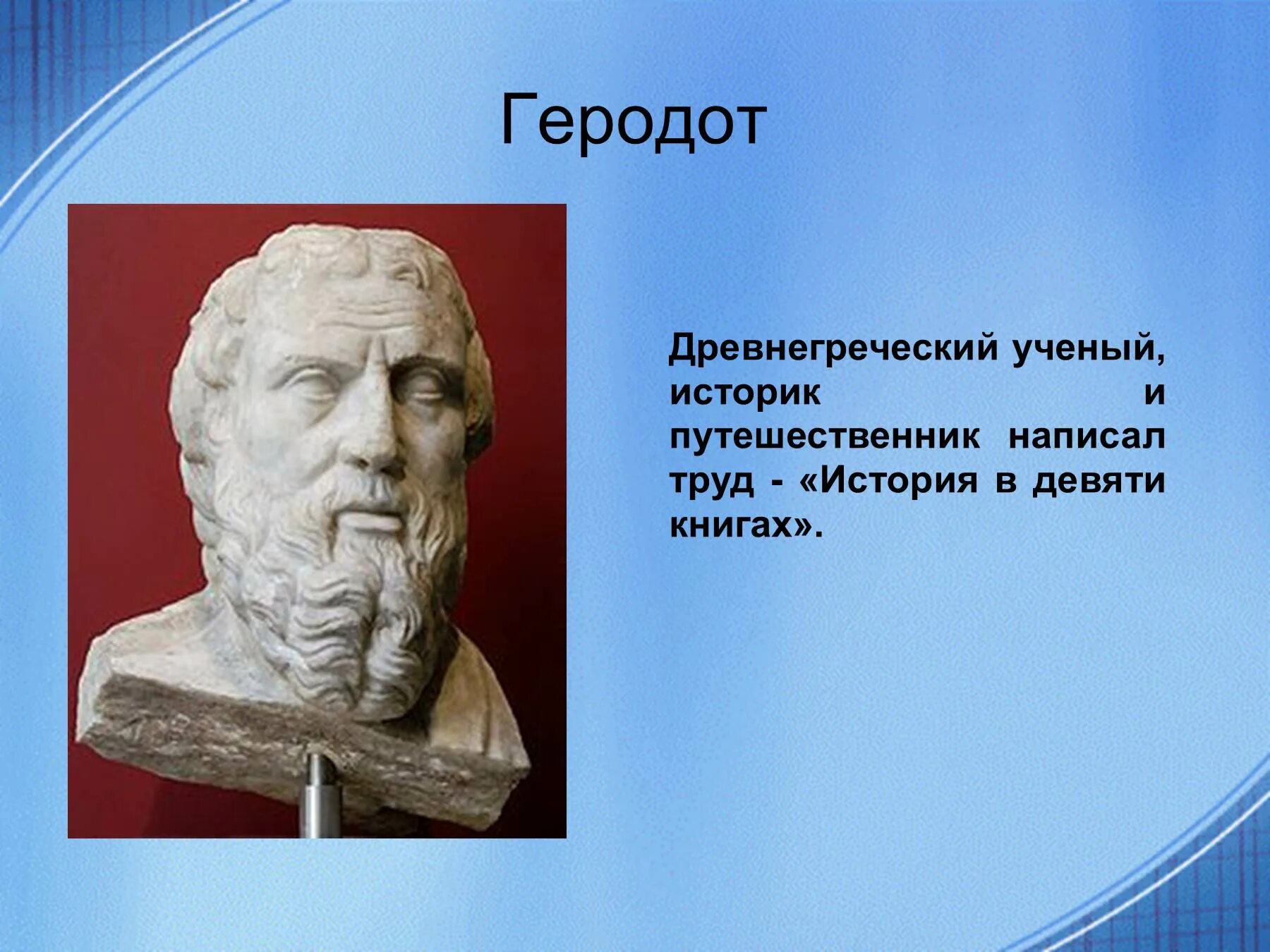 Геродот

Древнегреческий ученый, историк и путешественник написал труд - «История в девяти книгах».